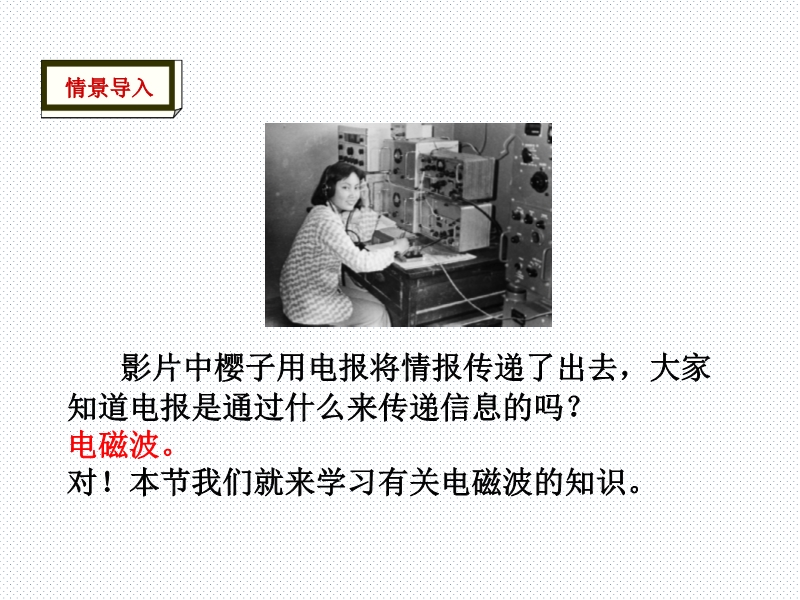 情景导入

影片中樱子用电报将情报传递了出去，大家知道电报是通过什么来传递信息的吗？
电磁波。
对！本节我们就来学习有关电磁波的知识。